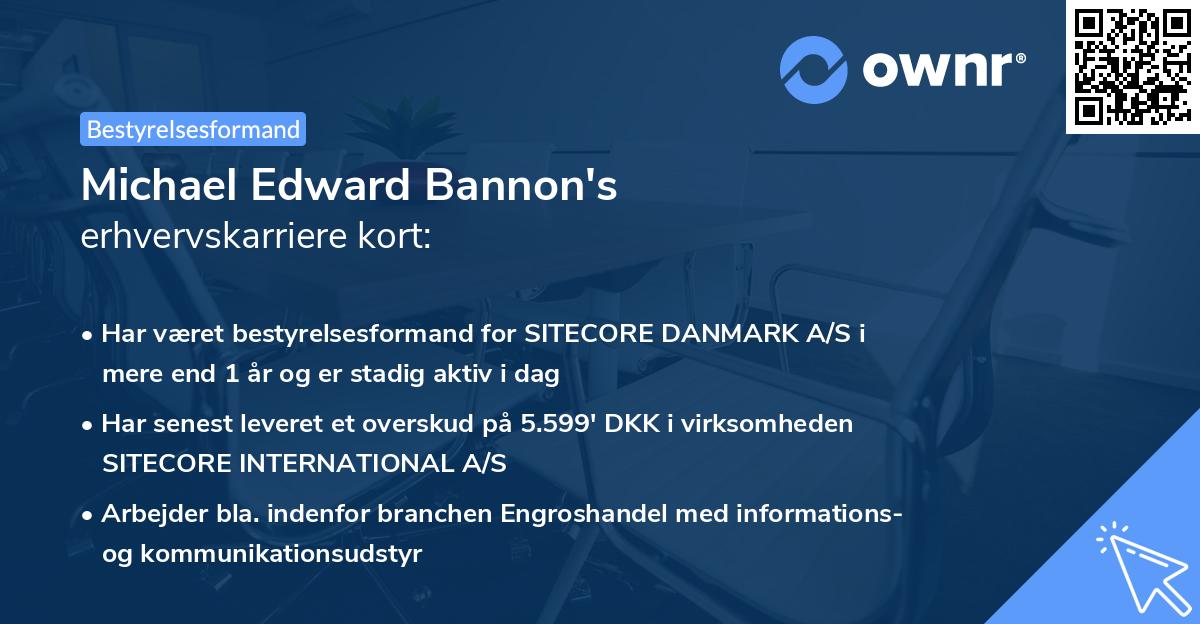 ownr®

Bestyrelsesformand

Michael Edward Bannon's
erhvervskarriere kort:

• Har været bestyrelsesformand for SITECORE DANMARK A/S i mere end 1 år og er stadig aktiv i dag

• Har senest leveret et overskud på 5.599' DKK i virksomheden SITECORE INTERNATIONAL A/S

• Arbejder bla. indenfor branchen Engroshandel med informations- og kommunikationsudstyr